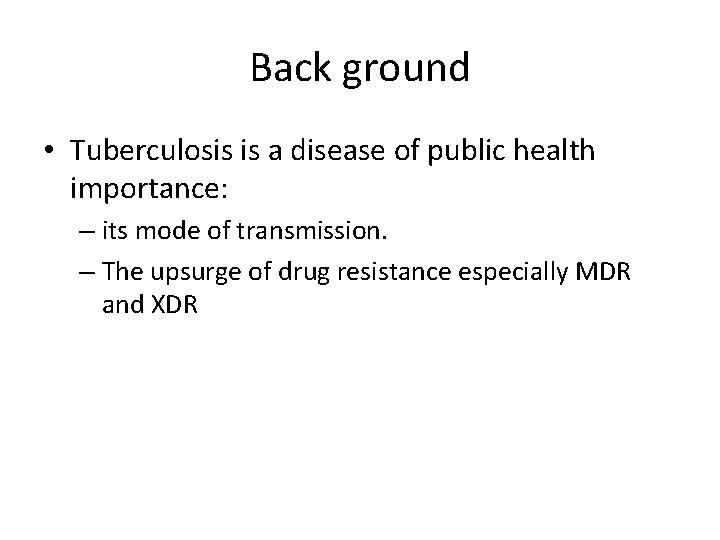 Back ground

• Tuberculosis is a disease of public health importance:
– its mode of transmission.
– The upsurge of drug resistance especially MDR and XDR